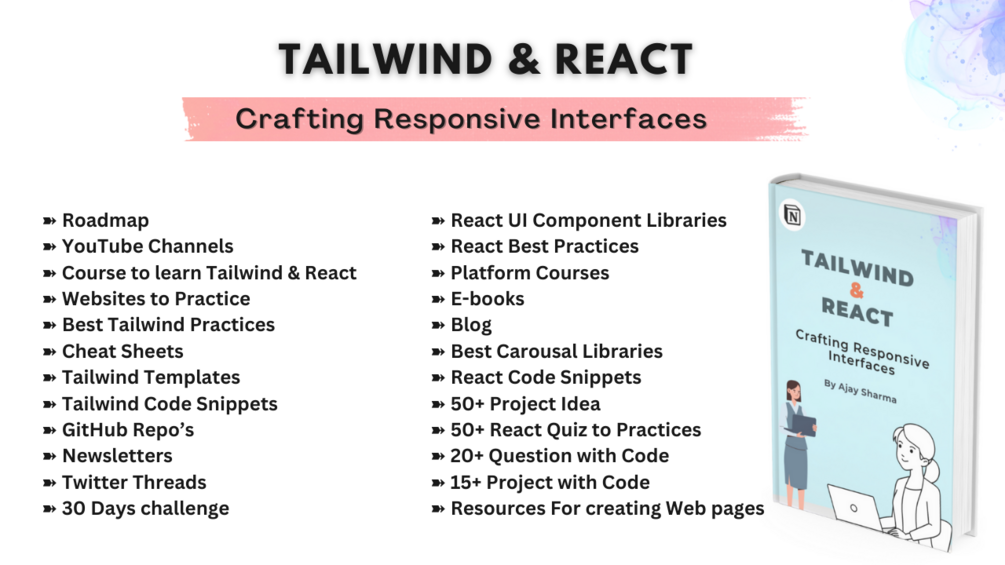 TAILWIND & REACT

Crafting Responsive Interfaces

➽ Roadmap
➽ YouTube Channels
➽ Course to learn Tailwind & React
➽ Websites to Practice
➽ Best Tailwind Practices
➽ Cheat Sheets
➽ Tailwind Templates
➽ Tailwind Code Snippets
➽ GitHub Repo's
➽ Newsletters
➽ Twitter Threads
➽ 30 Days challenge

➽ React UI Component Libraries
➽ React Best Practices
➽ Platform Courses
➽ E-books
➽ Blog
➽ Best Carousal Libraries
➽ React Code Snippets
➽ 50+ Project Idea
➽ 50+ React Quiz to Practices
➽ 20+ Question with Code
➽ 15+ Project with Code
➽ Resources For creating Web pages

TAILWIND & REACT

Crafting Responsive Interfaces

By Ajay Sharma